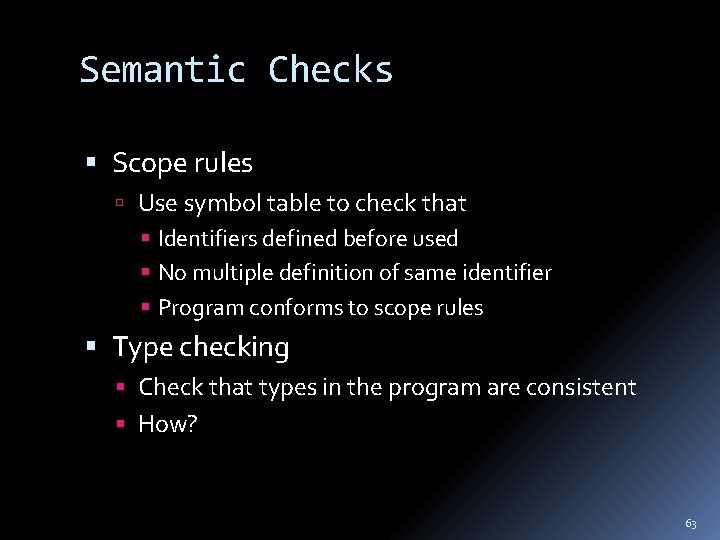 Semantic Checks

- Scope rules
  - Use symbol table to check that
    - Identifiers defined before used
    - No multiple definition of same identifier
    - Program conforms to scope rules
- Type checking
  - Check that types in the program are consistent
  - How?

63